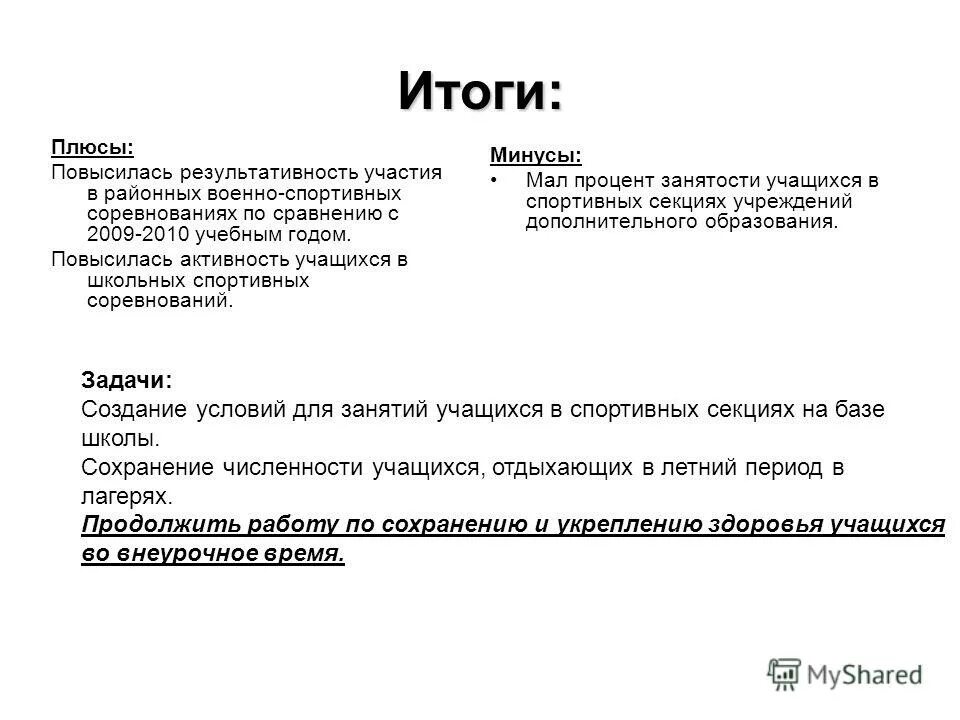 Итоги:

Плюсы:

Повысилась результативность участия в районных военно-спортивных соревнованиях по сравнению с 2009-2010 учебным годом.

Повысилась активность учащихся в школьных спортивных соревнований.

Минусы:

• Мал процент занятости учащихся в спортивных секциях учреждений дополнительного образования.

Задачи:

Создание условий для занятий учащихся в спортивных секциях на базе школы.

Сохранение численности учащихся, отдыхающих в летний период в лагерях.

Продолжить работу по сохранению и укреплению здоровья учащихся во внеурочное время.

MyShared